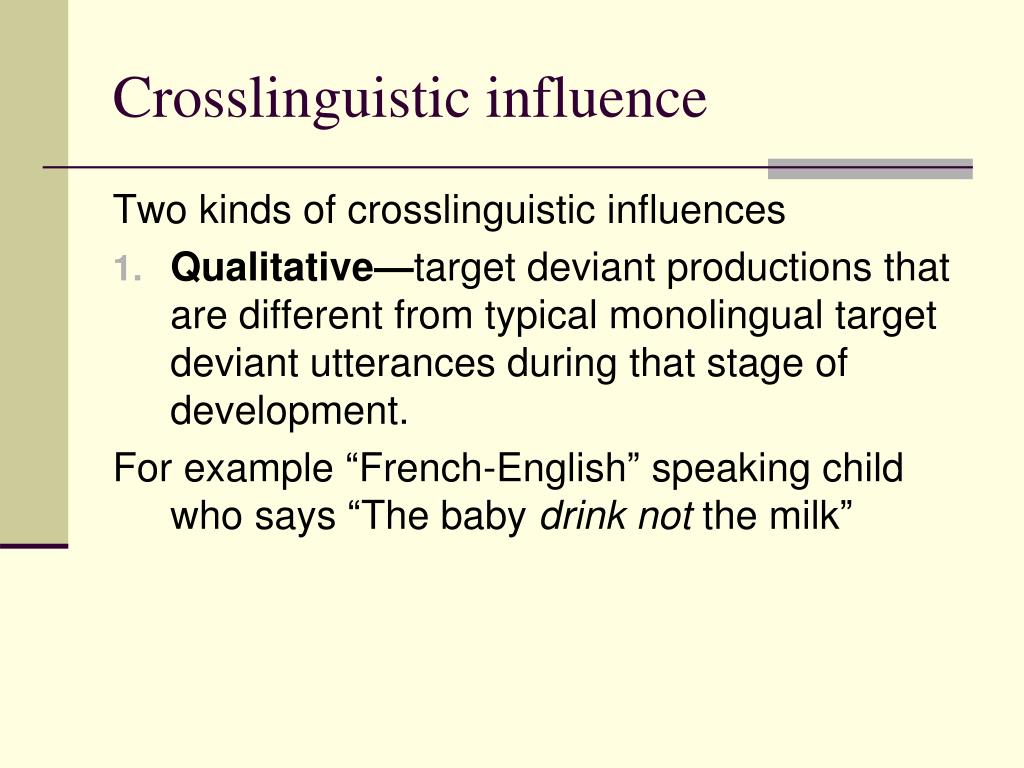 Crosslinguistic influence

Two kinds of crosslinguistic influences

1. Qualitative—target deviant productions that are different from typical monolingual target deviant utterances during that stage of development.

For example “French-English” speaking child who says “The baby drink not the milk”